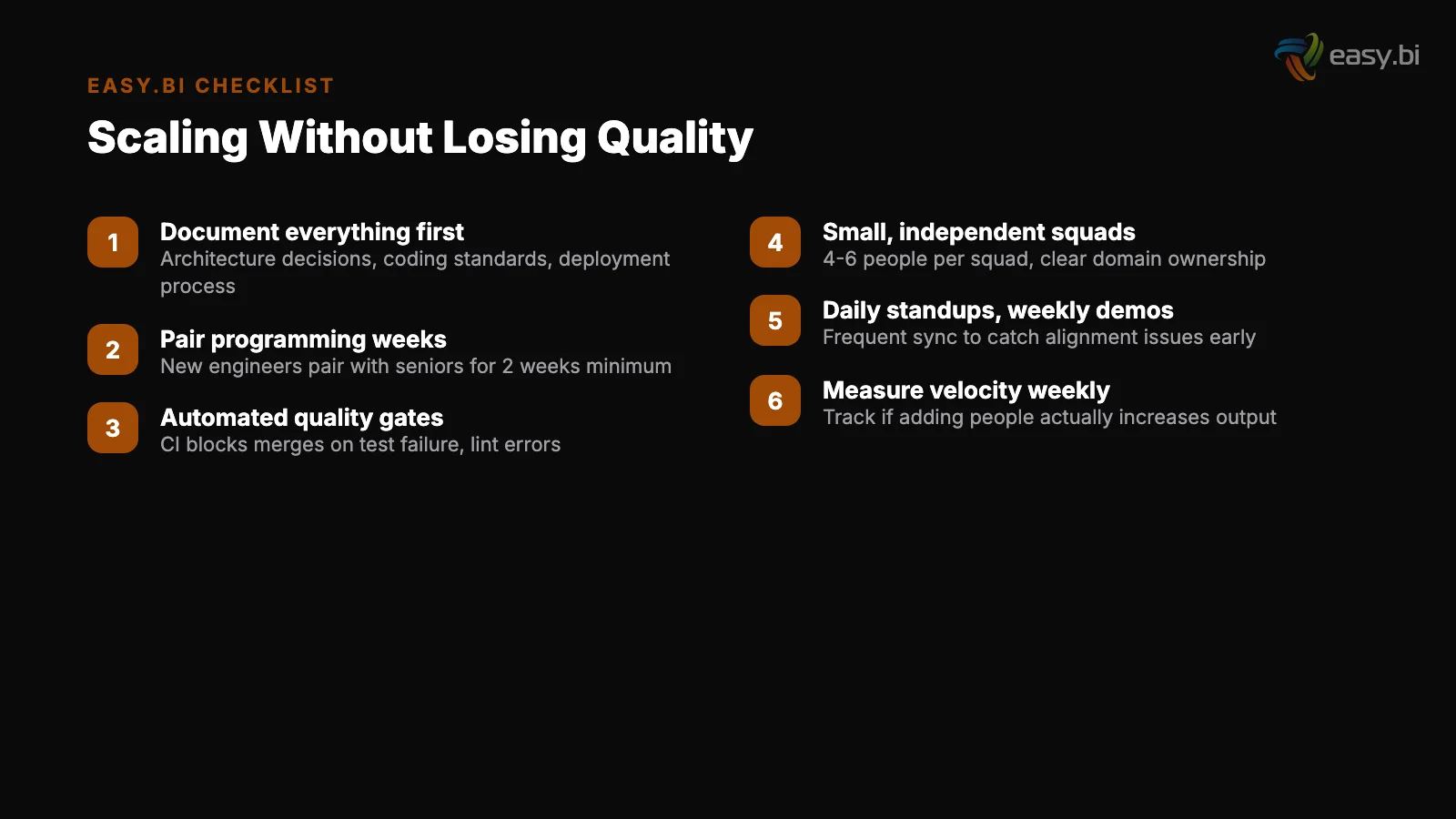 easy.bi

EASY.BI CHECKLIST

Scaling Without Losing Quality

1
Document everything first
Architecture decisions, coding standards, deployment process

2
Pair programming weeks
New engineers pair with seniors for 2 weeks minimum

3
Automated quality gates
CI blocks merges on test failure, lint errors

4
Small, independent squads
4-6 people per squad, clear domain ownership

5
Daily standups, weekly demos
Frequent sync to catch alignment issues early

6
Measure velocity weekly
Track if adding people actually increases output